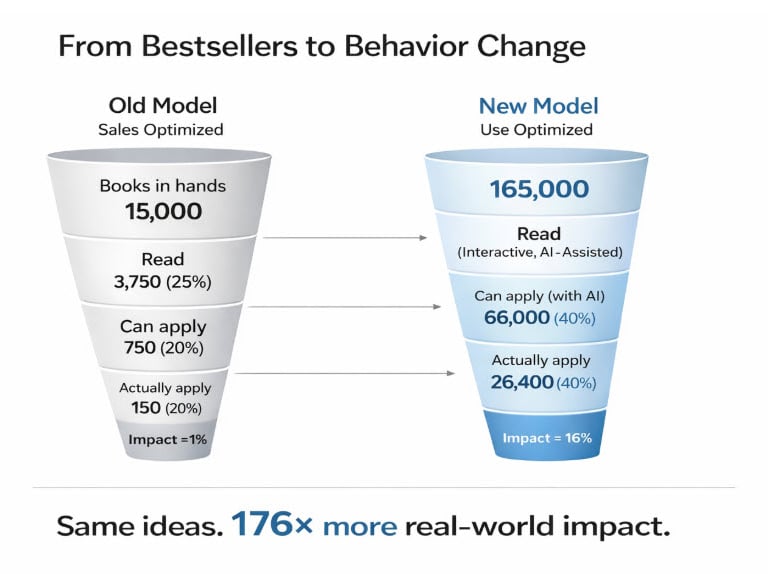 From Bestsellers to Behavior Change

Old Model
Sales Optimized

Books in hands
15,000

Read
3,750 (25%)

Can apply
750 (20%)

Actually apply
150 (20%)

Impact =1%

New Model
Use Optimized

165,000

Read
(Interactive, AI-Assisted)

Can apply (with AI)
66,000 (40%)

Actually apply
26,400 (40%)

Impact = 16%

Same ideas. 176× more real-world impact.